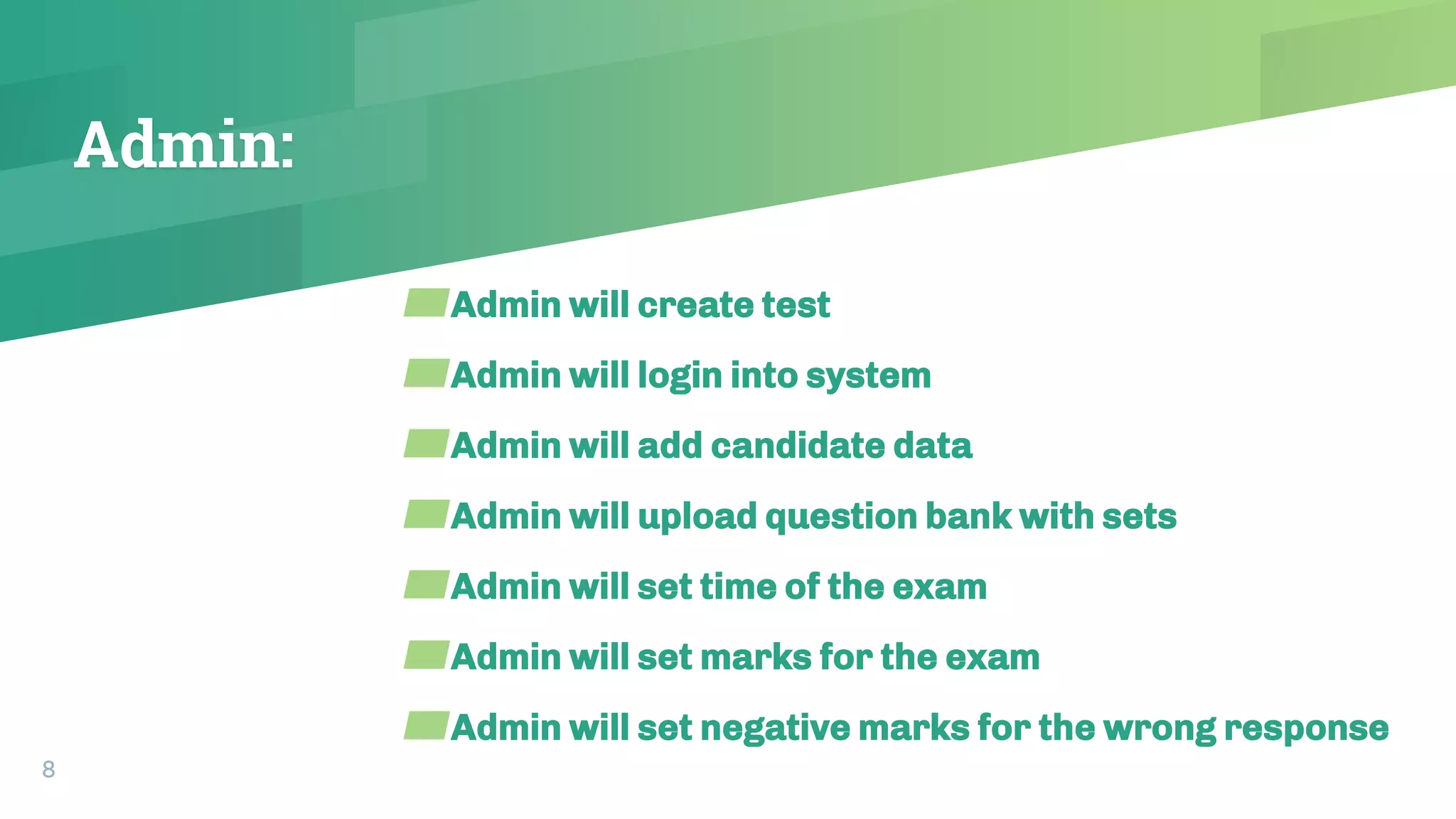 Admin:

Admin will create test

Admin will login into system

Admin will add candidate data

Admin will upload question bank with sets

Admin will set time of the exam

Admin will set marks for the exam

Admin will set negative marks for the wrong response

8